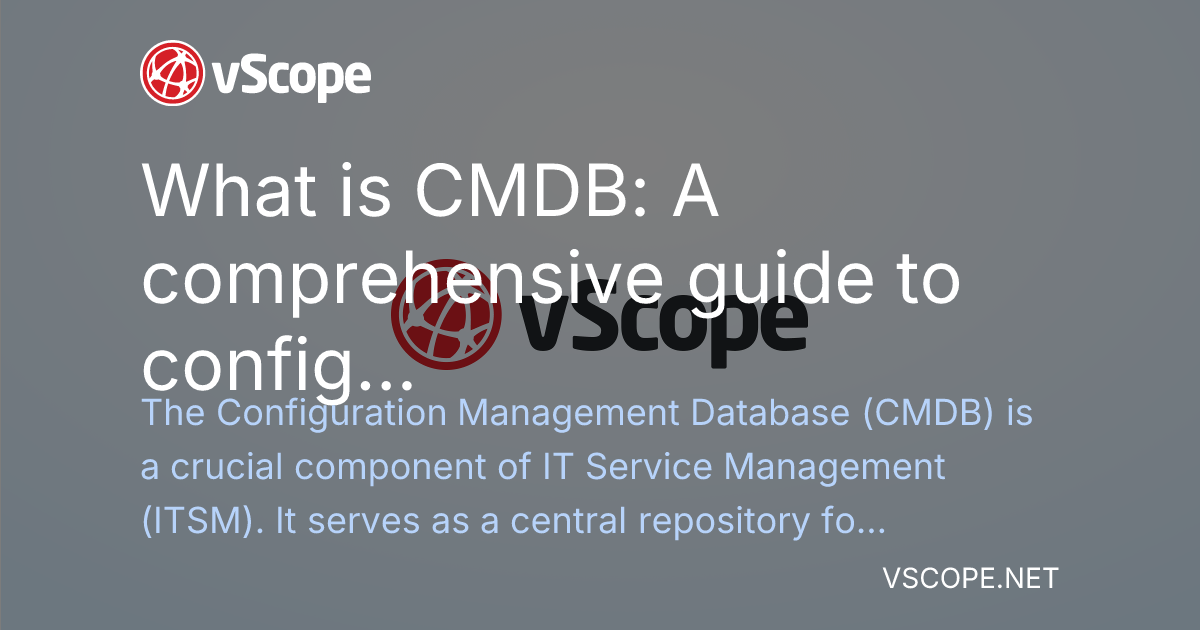 vScope

What is CMDB: A comprehensive guide to config...

vScope

The Configuration Management Database (CMDB) is a crucial component of IT Service Management (ITSM). It serves as a central repository fo...

VSCOPE.NET